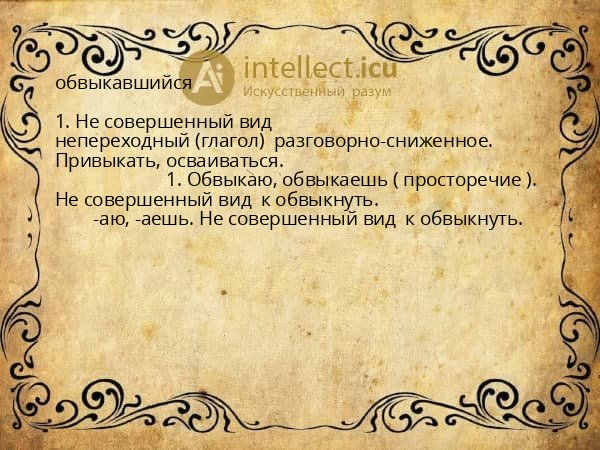 Ai intellect.icu
Искусственный разум

обвыкавшийся

1. Не совершенный вид непереходный (глагол) разговорно-сниженное. Привыкать, осваиваться.
1. Обвыкаю, обвыкаешь ( просторечие ). Не совершенный вид к обвыкнуть.
-аю, -аешь. Не совершенный вид к обвыкнуть.